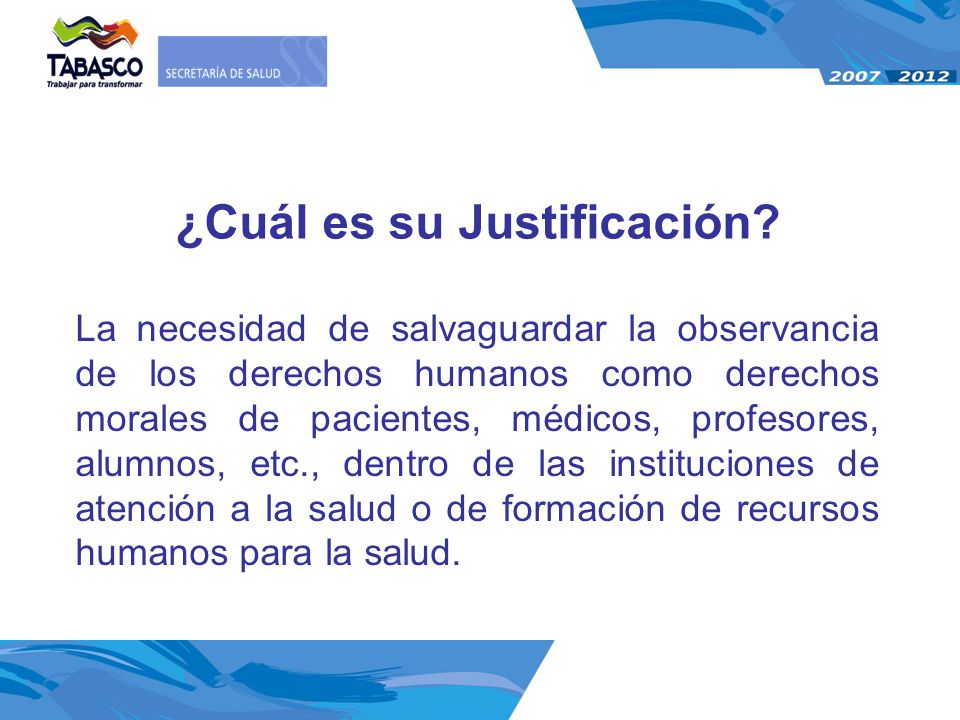 TABASCO
Trabajar para transformar

SECRETARÍA DE SALUD

2007 2012

¿Cuál es su Justificación?

La necesidad de salvaguardar la observancia de los derechos humanos como derechos morales de pacientes, médicos, profesores, alumnos, etc., dentro de las instituciones de atención a la salud o de formación de recursos humanos para la salud.